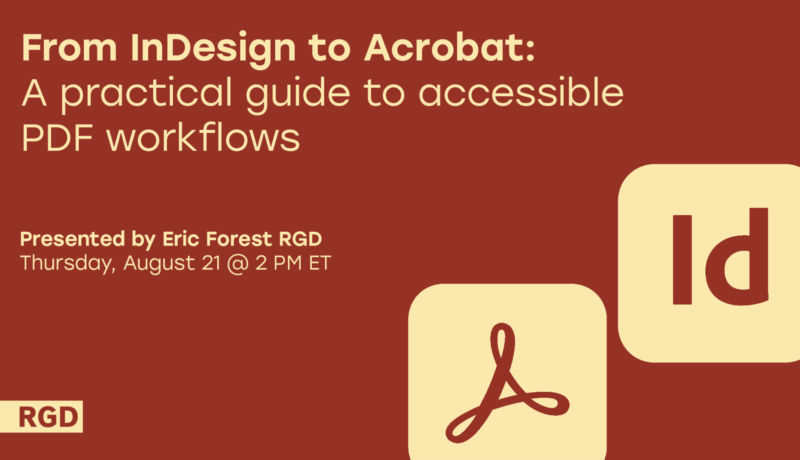 From InDesign to Acrobat:
A practical guide to accessible PDF workflows

Presented by Eric Forest RGD
Thursday, August 21 @ 2 PM ET

Id

RGD